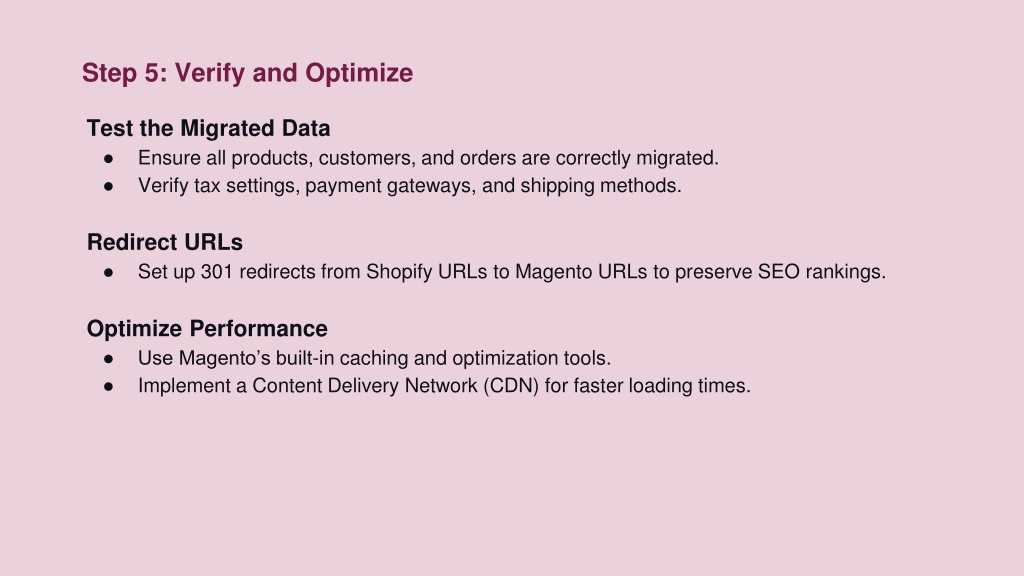 Step 5: Verify and Optimize

Test the Migrated Data
● Ensure all products, customers, and orders are correctly migrated.
● Verify tax settings, payment gateways, and shipping methods.

Redirect URLs
● Set up 301 redirects from Shopify URLs to Magento URLs to preserve SEO rankings.

Optimize Performance
● Use Magento’s built-in caching and optimization tools.
● Implement a Content Delivery Network (CDN) for faster loading times.